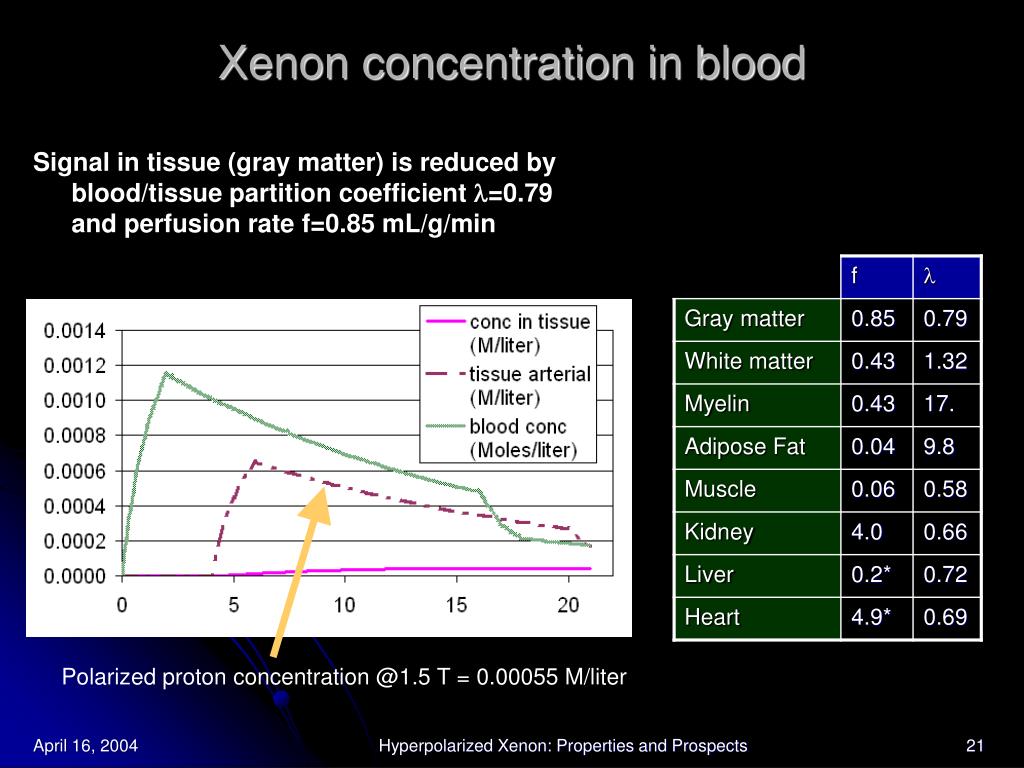 Xenon concentration in blood

Signal in tissue (gray matter) is reduced by blood/tissue partition coefficient $\lambda$=0.79 and perfusion rate f=0.85 mL/g/min

0.0014
0.0012
0.0010
0.0008
0.0006
0.0004
0.0002
0.0000
0
5
10
15
20

conc in tissue (M/liter)
tissue arterial (M/liter)
blood conc (Moles/liter)

| | f | $\lambda$ |
|---|---|---|
| Gray matter | 0.85 | 0.79 |
| White matter | 0.43 | 1.32 |
| Myelin | 0.43 | 17. |
| Adipose Fat | 0.04 | 9.8 |
| Muscle | 0.06 | 0.58 |
| Kidney | 4.0 | 0.66 |
| Liver | 0.2* | 0.72 |
| Heart | 4.9* | 0.69 |

Polarized proton concentration @1.5 T = 0.00055 M/liter

April 16, 2004
Hyperpolarized Xenon: Properties and Prospects
21